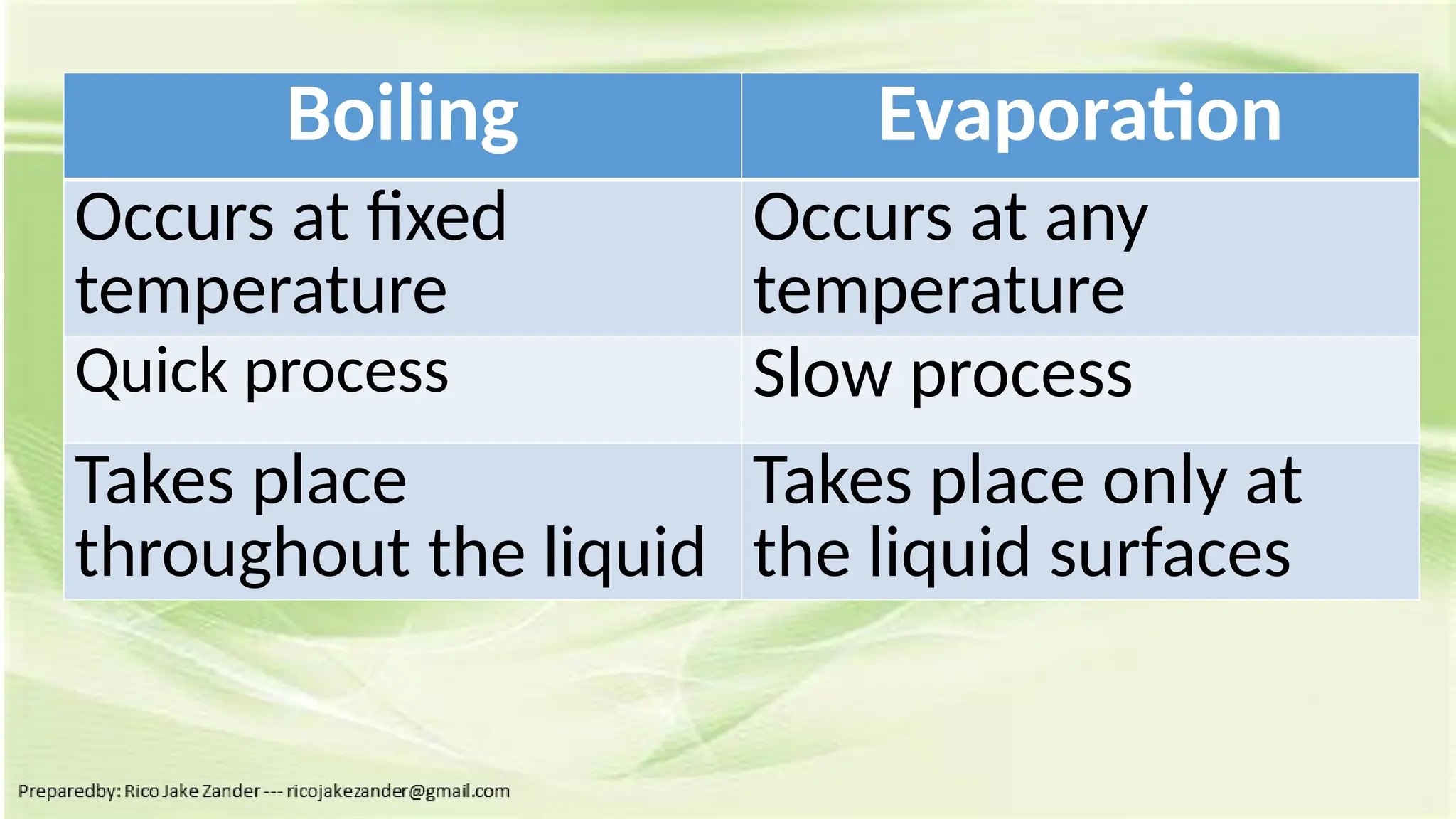 | Boiling | Evaporation |
|---|---|
| Occurs at fixed temperature | Occurs at any temperature |
| Quick process | Slow process |
| Takes place throughout the liquid | Takes place only at the liquid surfaces |

Preparedby: Rico Jake Zander --- ricojakezander@gmail.com